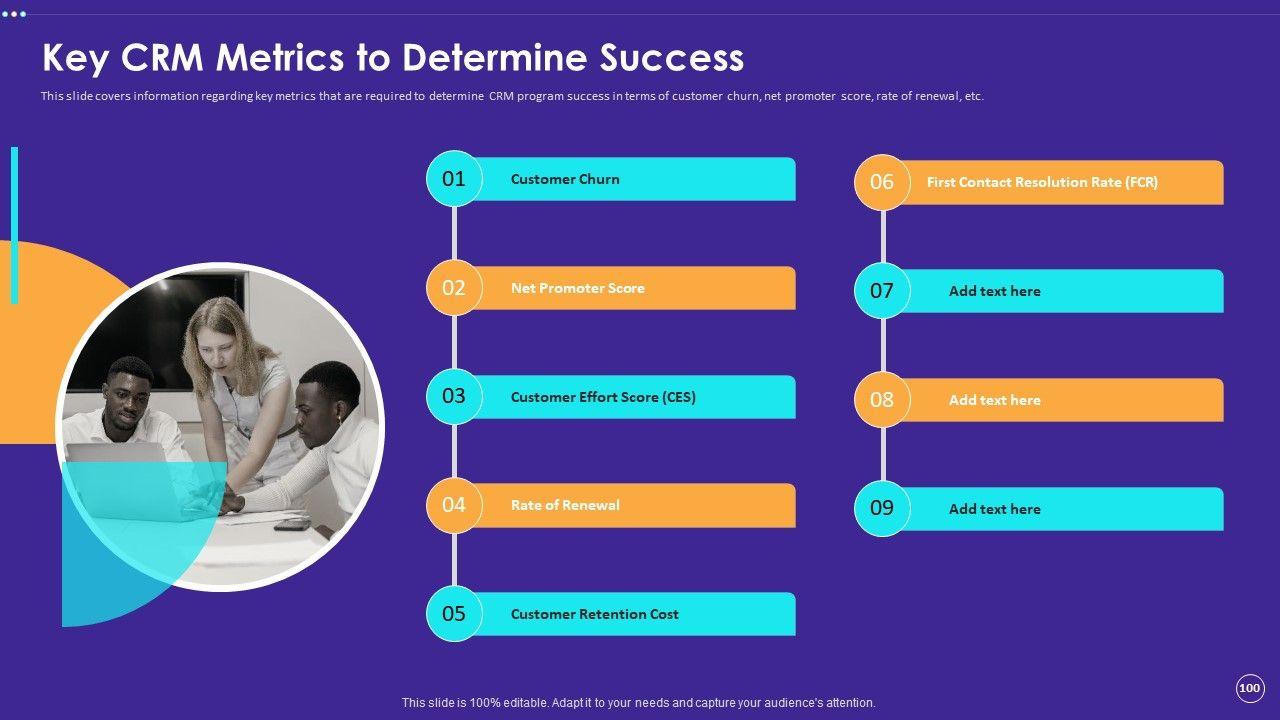 Key CRM Metrics to Determine Success

This slide covers information regarding key metrics that are required to determine CRM program success in terms of customer churn, net promoter score, rate of renewal, etc.

01 Customer Churn

02 Net Promoter Score

03 Customer Effort Score (CES)

04 Rate of Renewal

05 Customer Retention Cost

06 First Contact Resolution Rate (FCR)

07 Add text here

08 Add text here

09 Add text here

This slide is 100% editable. Adapt it to your needs and capture your audience's attention.

100